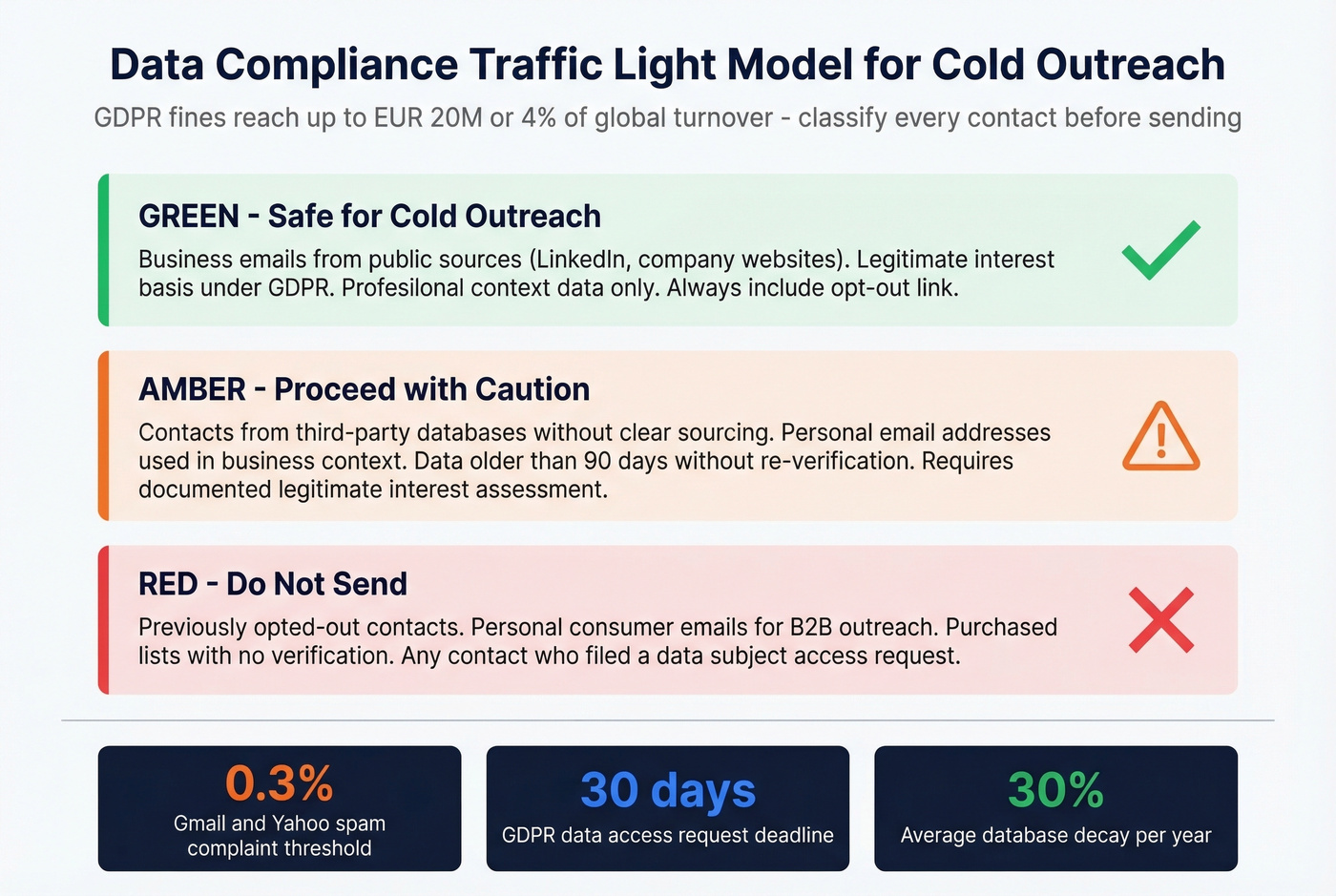 Data Compliance Traffic Light Model for Cold Outreach

GDPR fines reach up to EUR 20M or 4% of global turnover - classify every contact before sending

GREEN - Safe for Cold Outreach

Business emails from public sources (LinkedIn, company websites). Legitimate interest basis under GDPR. Profesilonal context data only. Always include opt-out link.

AMBER - Proceed with Caution

Contacts from third-party databases without clear sourcing. Personal email addresses used in business context. Data older than 90 days without re-verification. Requires documented legitimate interest assessment.

RED - Do Not Send

Previously opted-out contacts. Personal consumer emails for B2B outreach. Purchased lists with no verification. Any contact who filed a data subject access request.

0.3%
Gmail and Yahoo spam complaint threshold

30 days
GDPR data access request deadline

30%
Average database decay per year